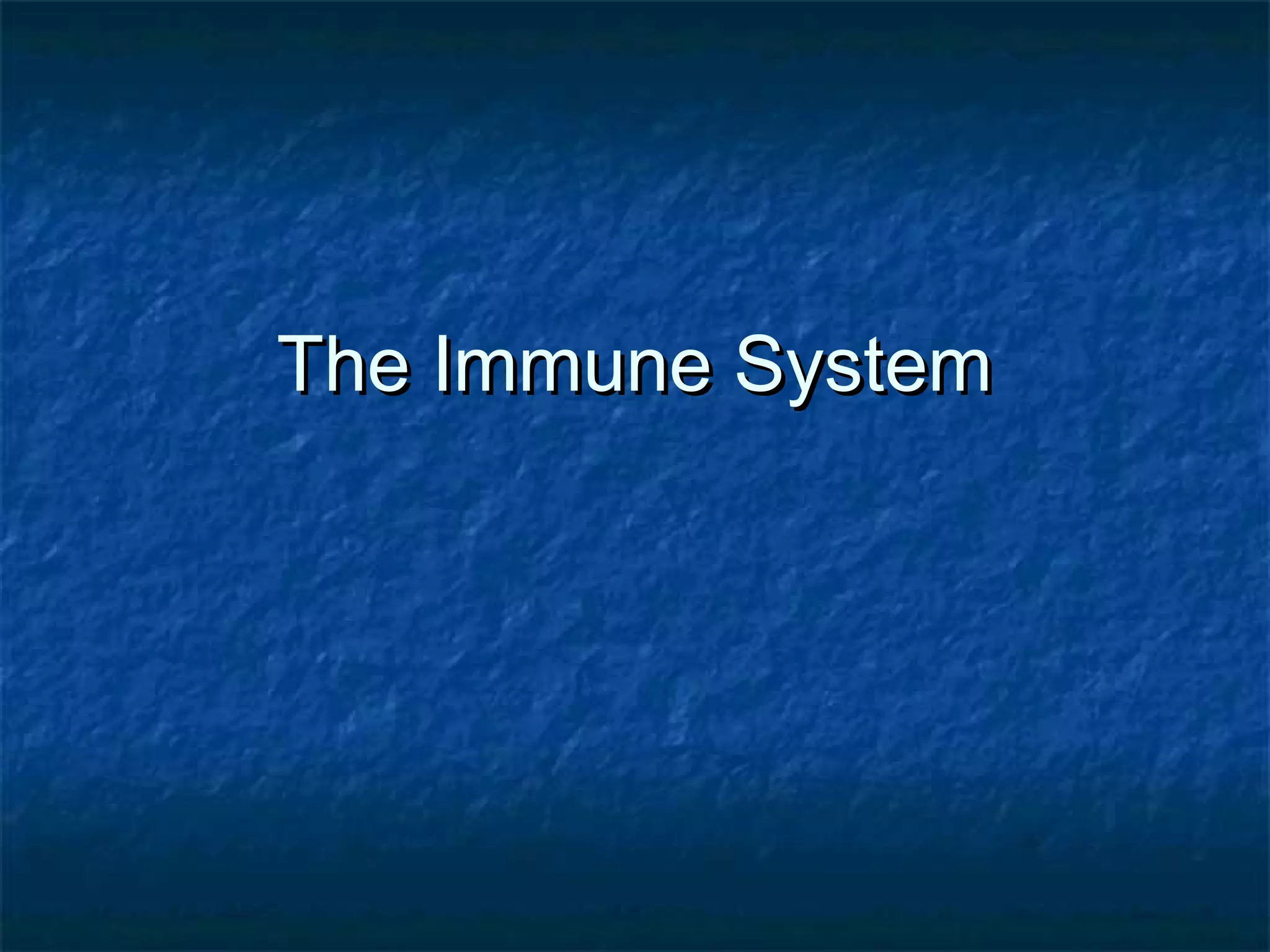 The Immune System